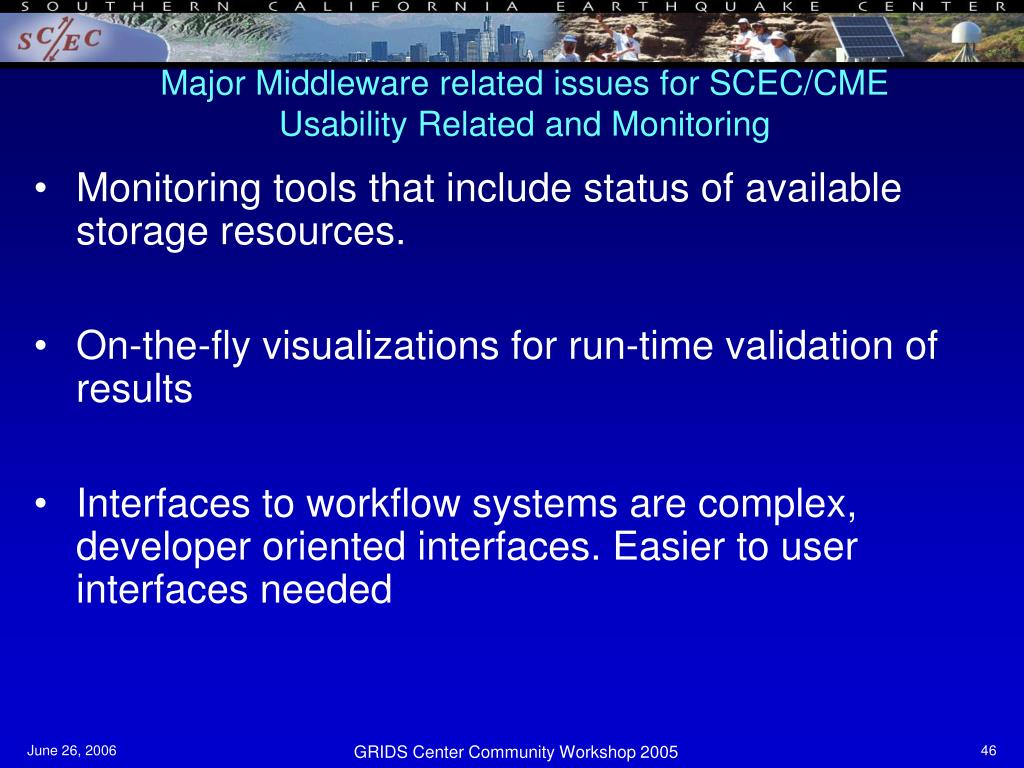 SOUTHERN CALIFORNIA EARTHQUAKE CENTER

SC/EC

Major Middleware related issues for SCEC/CME
Usability Related and Monitoring

• Monitoring tools that include status of available storage resources.

• On-the-fly visualizations for run-time validation of results

• Interfaces to workflow systems are complex, developer oriented interfaces. Easier to user interfaces needed

June 26, 2006

GRIDS Center Community Workshop 2005

46